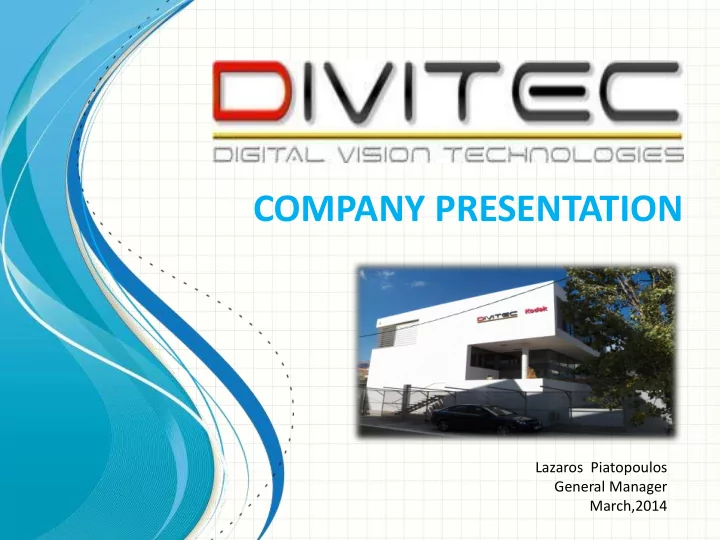 DIVITEC
DIGITAL VISION TECHNOLOGIES

COMPANY PRESENTATION

DIVITEC Kodak

Lazaros Piatopoulos
General Manager
March,2014